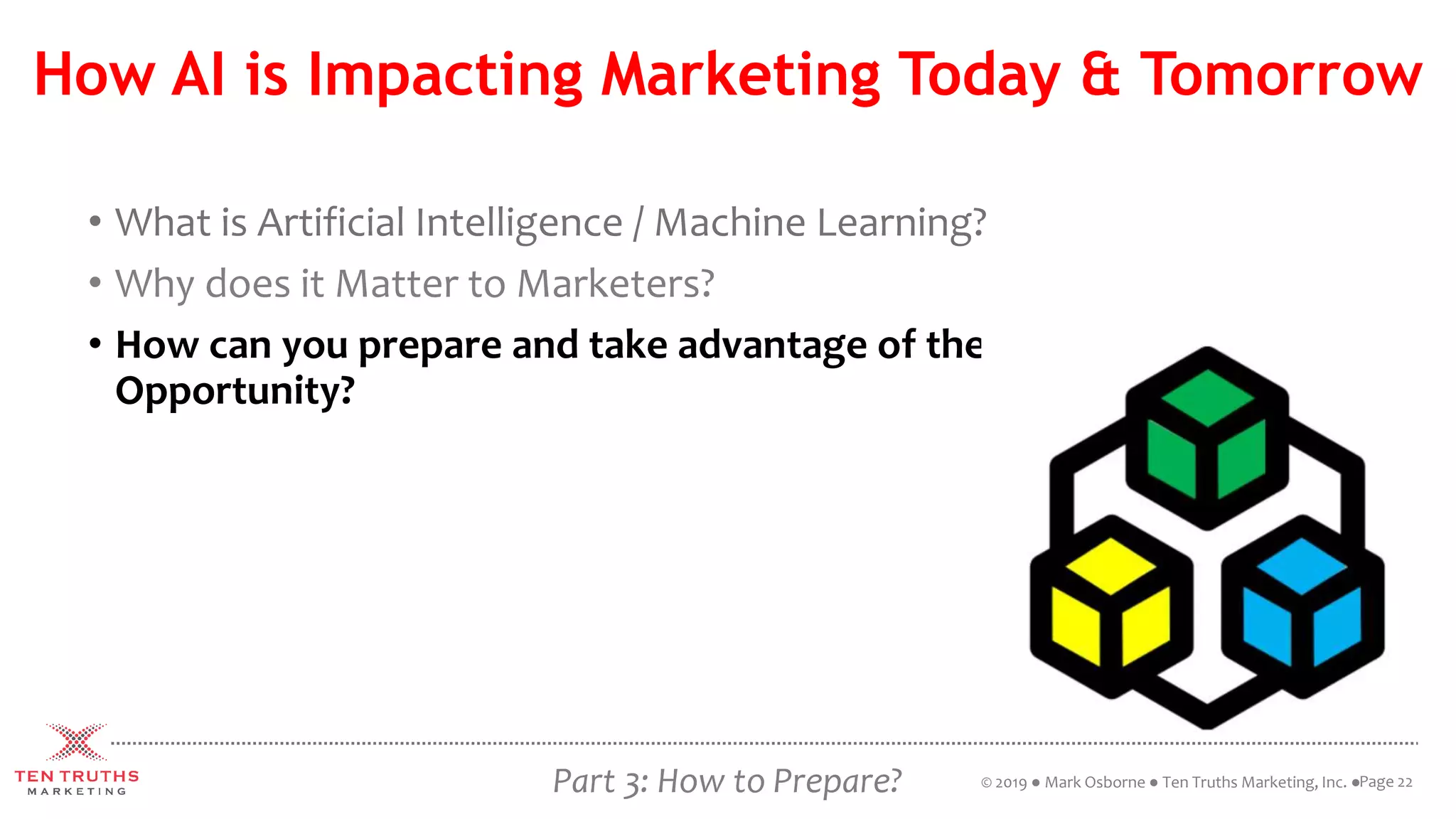 How AI is Impacting Marketing Today & Tomorrow

• What is Artificial Intelligence / Machine Learning?
• Why does it Matter to Marketers?
• How can you prepare and take advantage of the Opportunity?

TEN TRUTHS
MARKETING

Part 3: How to Prepare?

© 2019 ● Mark Osborne ● Ten Truths Marketing, Inc. ●Page 22